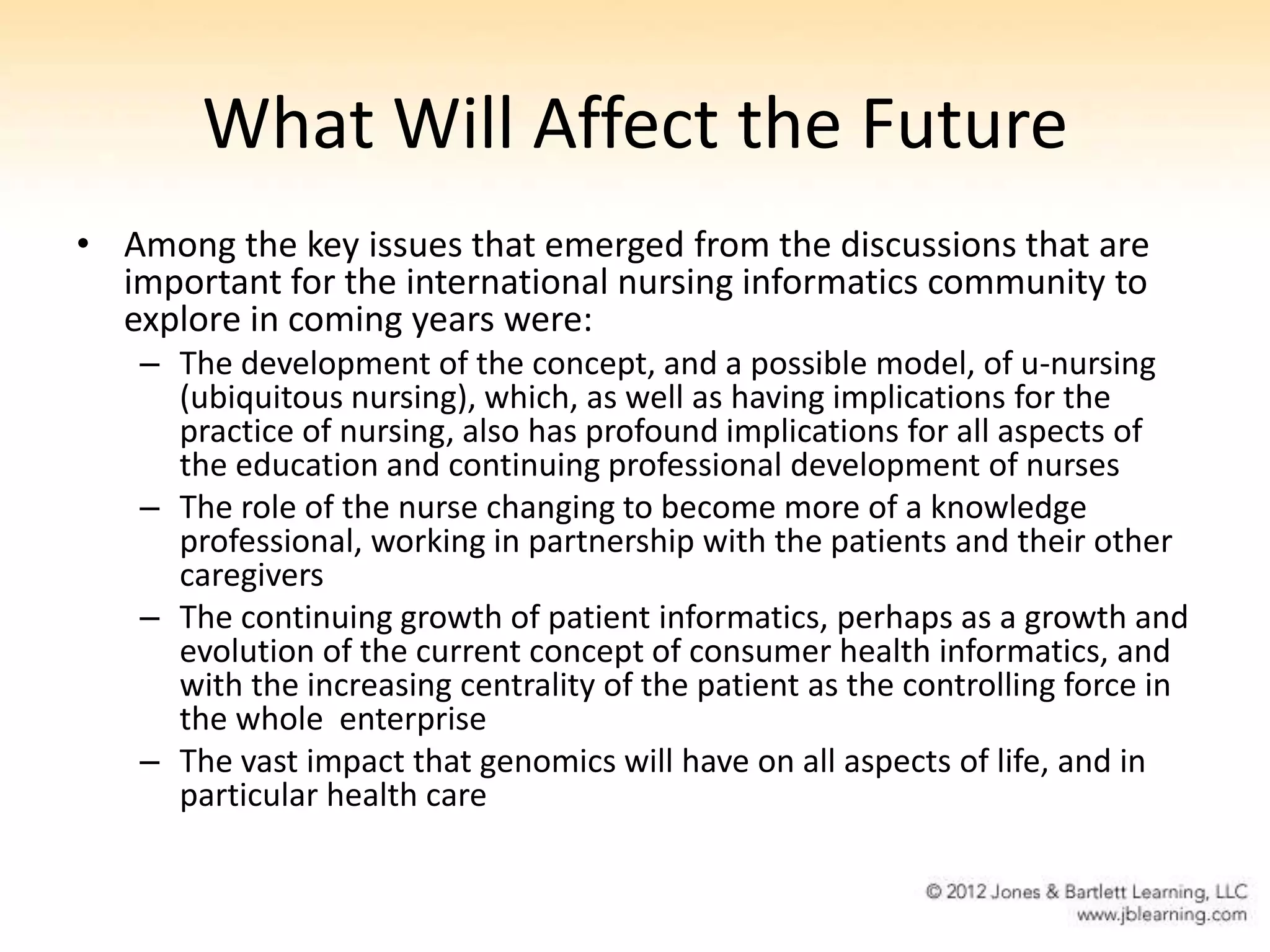 What Will Affect the Future

• Among the key issues that emerged from the discussions that are important for the international nursing informatics community to explore in coming years were:
 – The development of the concept, and a possible model, of u-nursing (ubiquitous nursing), which, as well as having implications for the practice of nursing, also has profound implications for all aspects of the education and continuing professional development of nurses
 – The role of the nurse changing to become more of a knowledge professional, working in partnership with the patients and their other caregivers
 – The continuing growth of patient informatics, perhaps as a growth and evolution of the current concept of consumer health informatics, and with the increasing centrality of the patient as the controlling force in the whole enterprise
 – The vast impact that genomics will have on all aspects of life, and in particular health care

© 2012 Jones & Bartlett Learning, LLC
www.jblearning.com